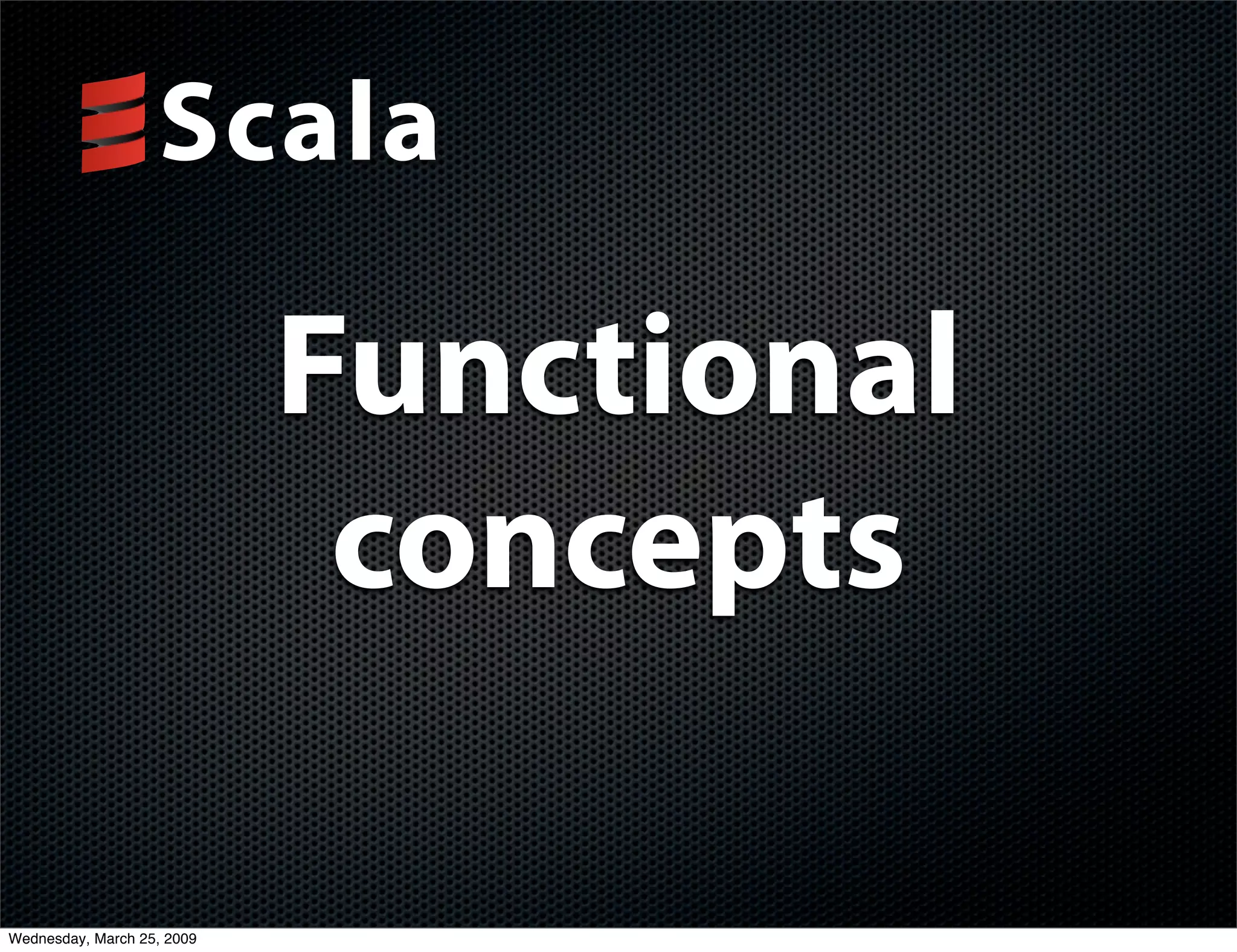 Scala

Functional concepts

Wednesday, March 25, 2009